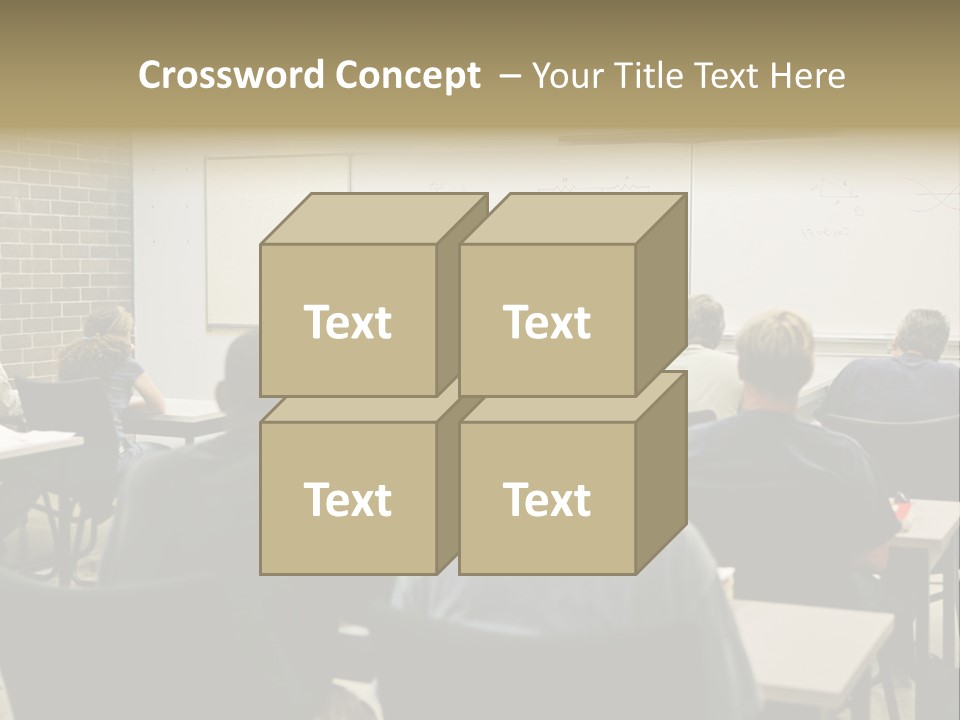 Crossword Concept – Your Title Text Here

Text

Text

Text

Text